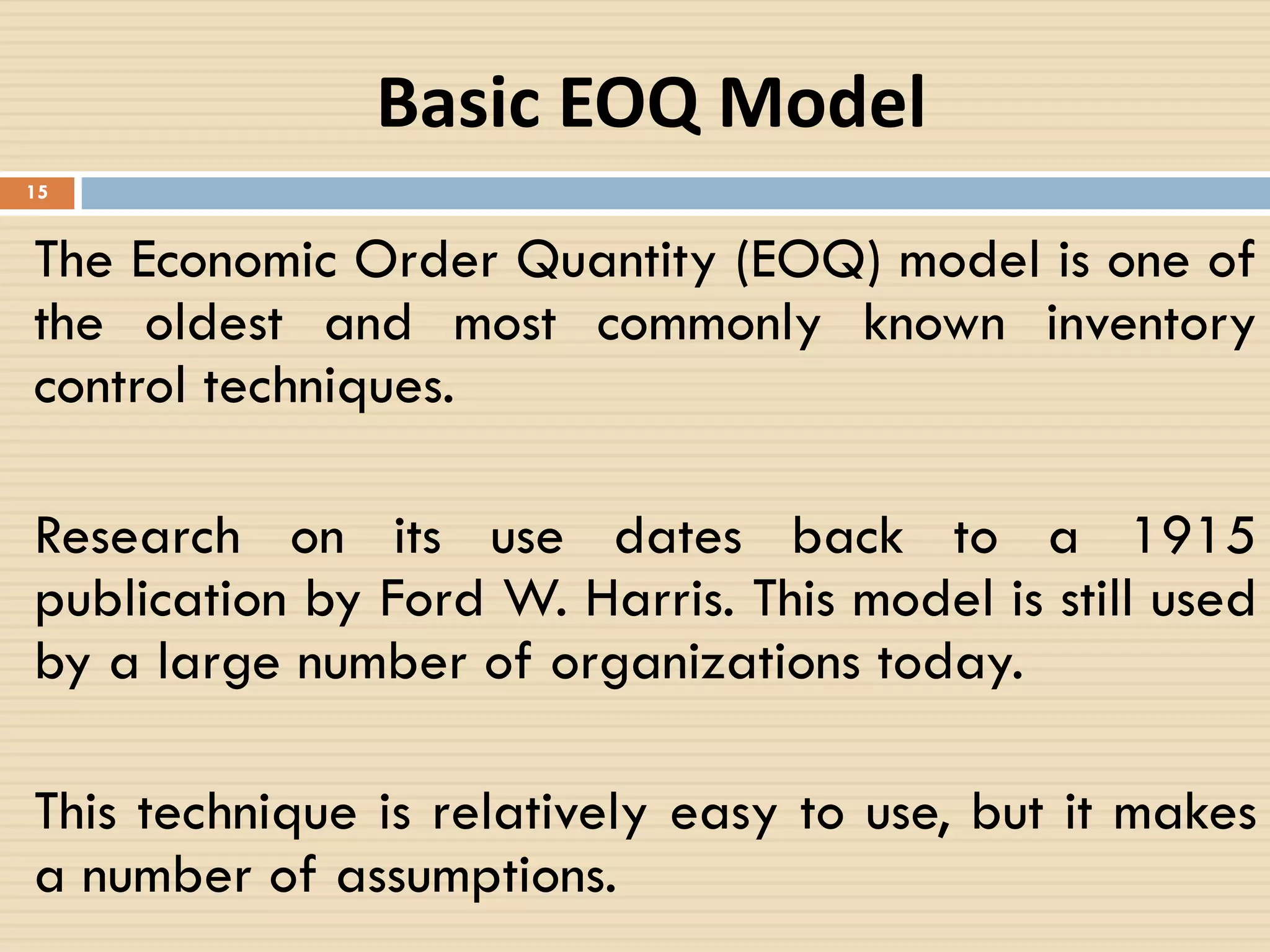 Basic EOQ Model

15

The Economic Order Quantity (EOQ) model is one of the oldest and most commonly known inventory control techniques.

Research on its use dates back to a 1915 publication by Ford W. Harris. This model is still used by a large number of organizations today.

This technique is relatively easy to use, but it makes a number of assumptions.